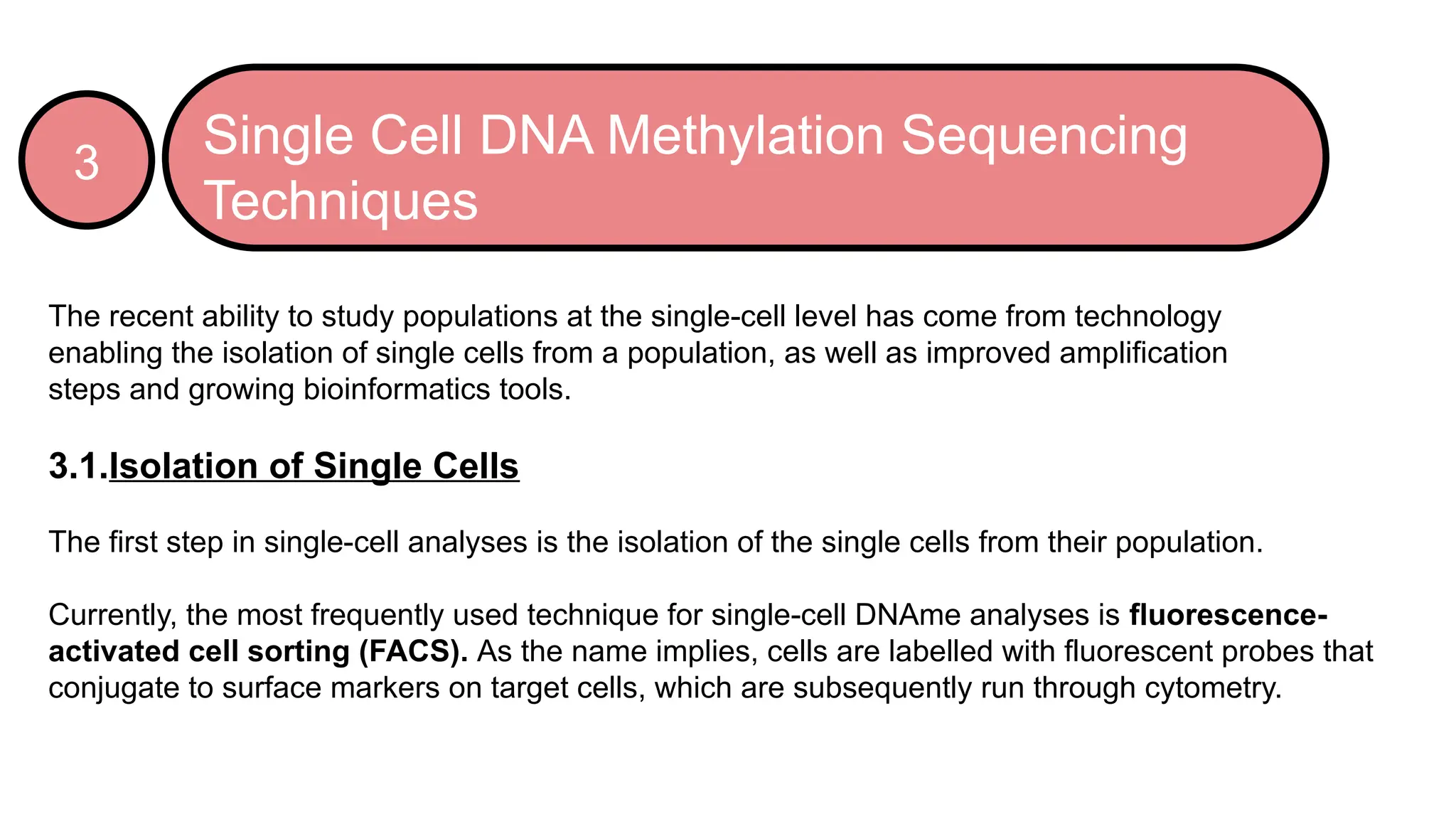 3

Single Cell DNA Methylation Sequencing Techniques

The recent ability to study populations at the single-cell level has come from technology enabling the isolation of single cells from a population, as well as improved amplification steps and growing bioinformatics tools.

3.1.Isolation of Single Cells

The first step in single-cell analyses is the isolation of the single cells from their population.

Currently, the most frequently used technique for single-cell DNAme analyses is fluorescence-activated cell sorting (FACS). As the name implies, cells are labelled with fluorescent probes that conjugate to surface markers on target cells, which are subsequently run through cytometry.